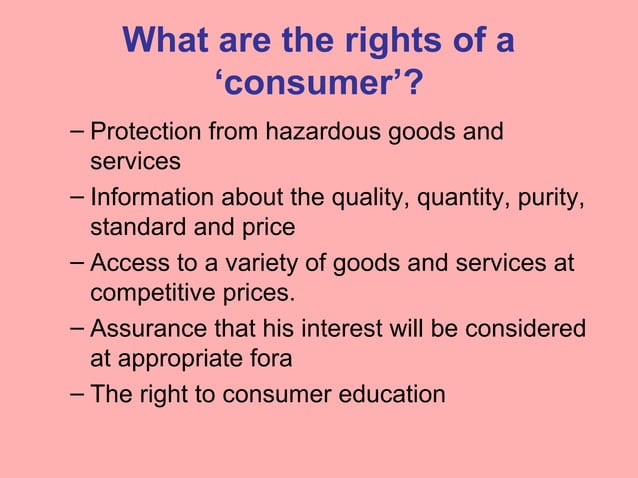 What are the rights of a ‘consumer’?

– Protection from hazardous goods and services

– Information about the quality, quantity, purity, standard and price

– Access to a variety of goods and services at competitive prices.

– Assurance that his interest will be considered at appropriate fora

– The right to consumer education